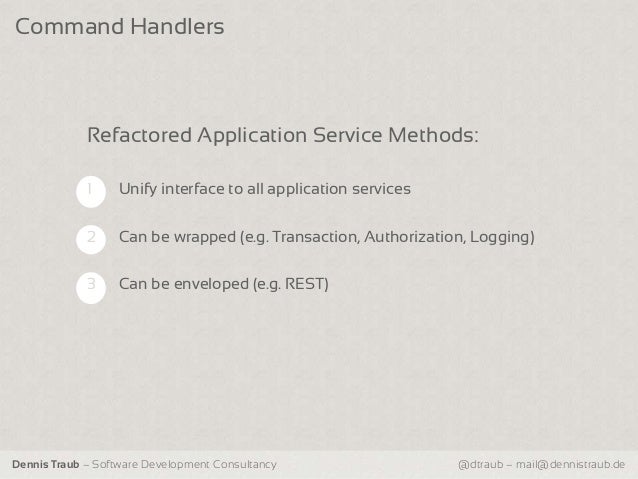 Command Handlers

Refactored Application Service Methods:

1 Unify interface to all application services

2 Can be wrapped (e.g. Transaction, Authorization, Logging)

3 Can be enveloped (e.g. REST)

Dennis Traub – Software Development Consultancy

@dtraub – mail@dennistraub.de